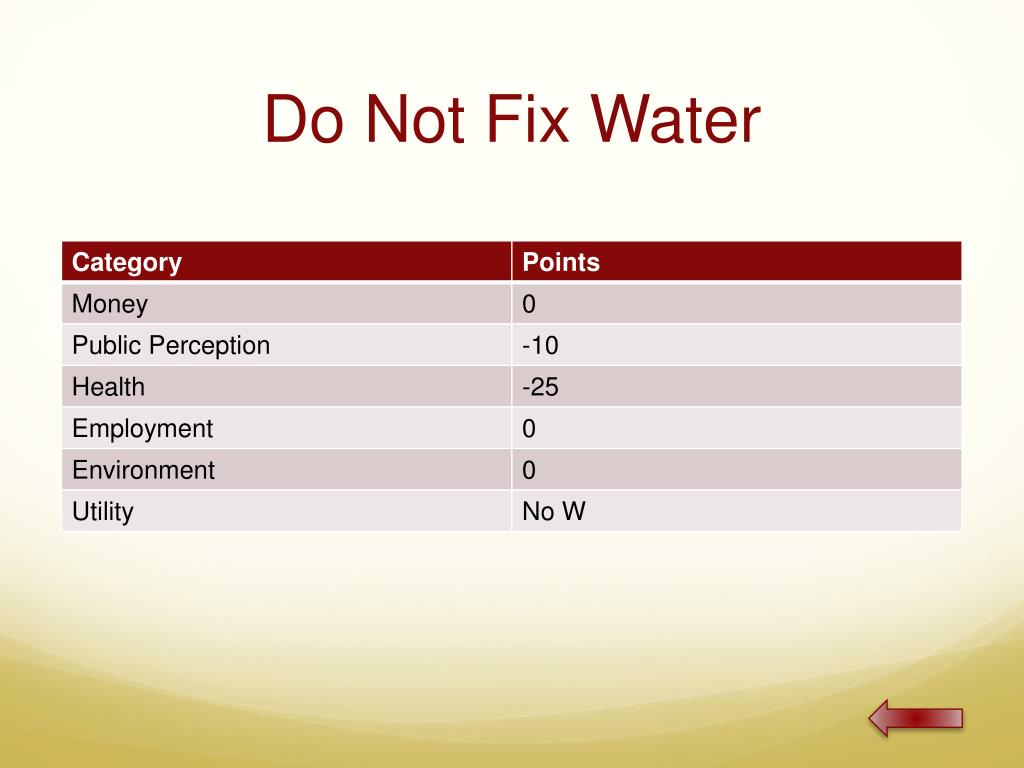 Do Not Fix Water

| Category | Points |
|---|---|
| Money | 0 |
| Public Perception | -10 |
| Health | -25 |
| Employment | 0 |
| Environment | 0 |
| Utility | No W |